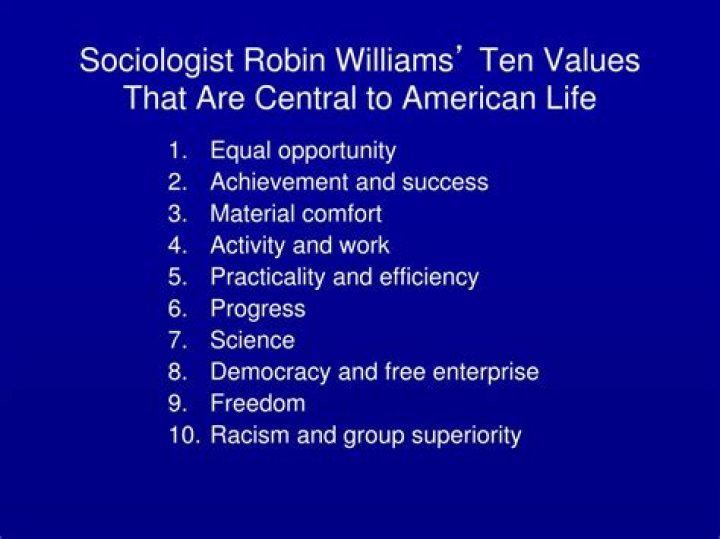 Sociologist Robin Williams' Ten Values That Are Central to American Life

1. Equal opportunity
2. Achievement and success
3. Material comfort
4. Activity and work
5. Practicality and efficiency
6. Progress
7. Science
8. Democracy and free enterprise
9. Freedom
10. Racism and group superiority